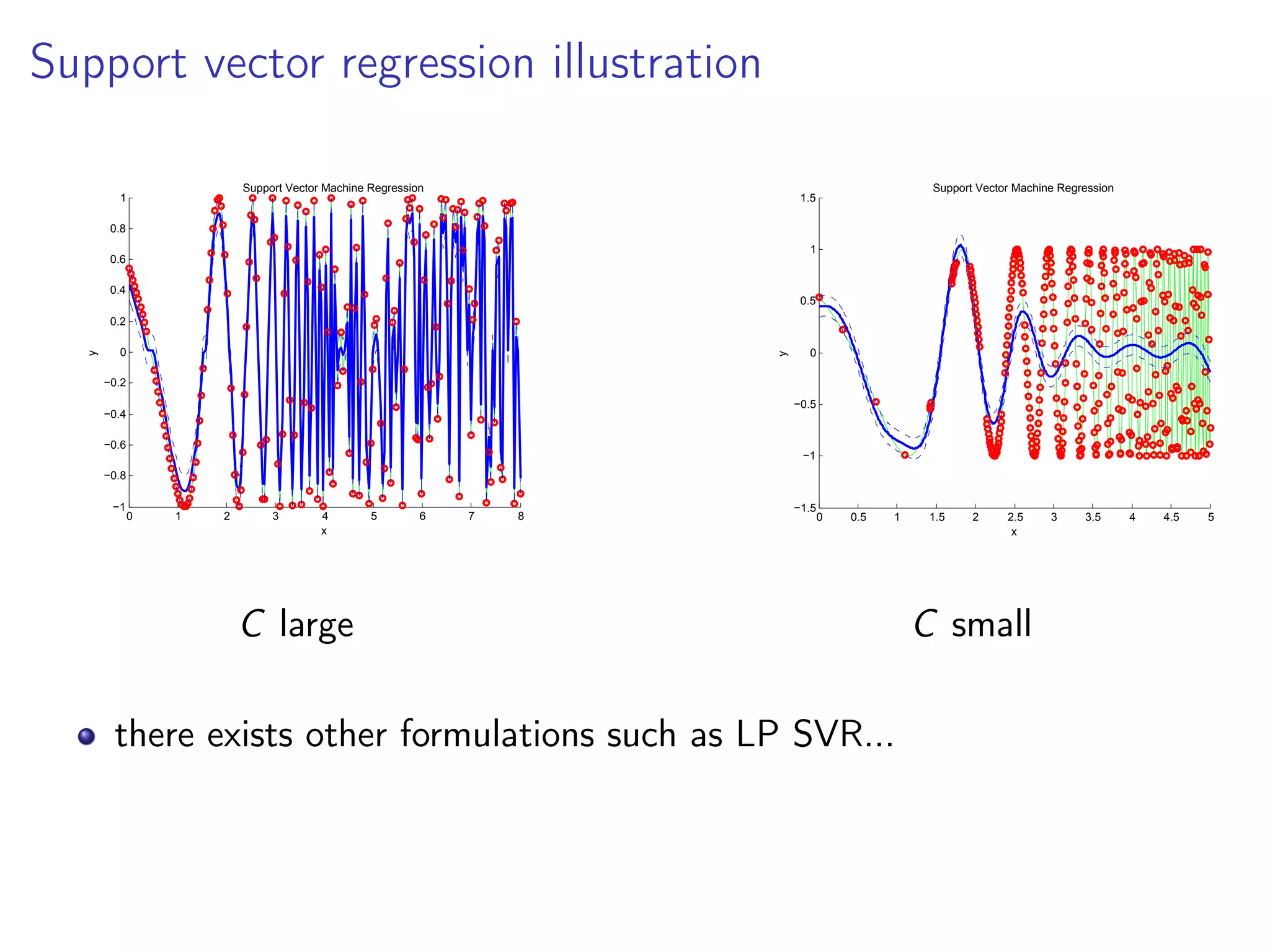 Support vector regression illustration

Support Vector Machine Regression

1
0.8
0.6
0.4
0.2
0
−0.2
−0.4
−0.6
−0.8
−1
y
0 1 2 3 4 5 6 7 8
x

Support Vector Machine Regression

1.5
1
0.5
0
−0.5
−1
−1.5
y
0 0.5 1 1.5 2 2.5 3 3.5 4 4.5 5
x

$C$ large

$C$ small

there exists other formulations such as LP SVR...